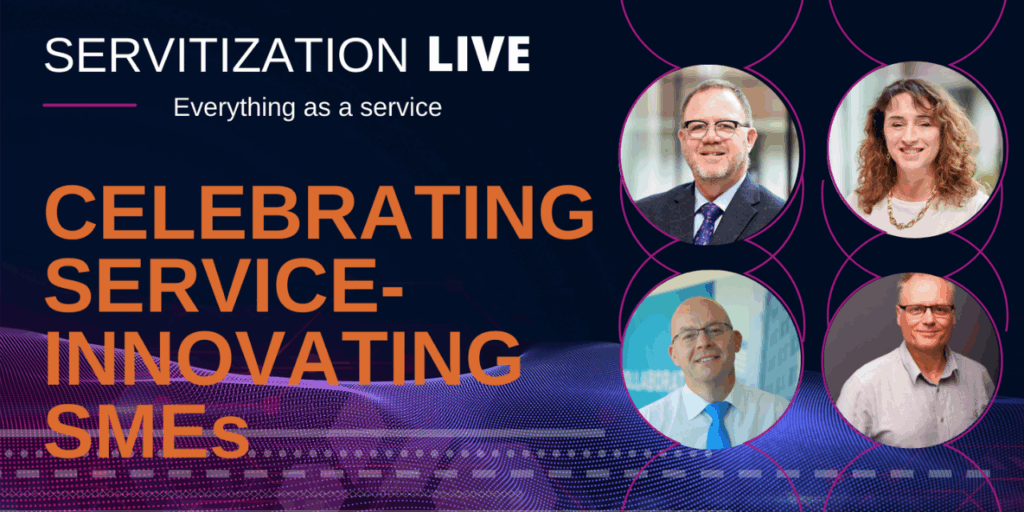 SERVITIZATION LIVE

Everything as a service

CELEBRATING SERVICE-INNOVATING SMEs